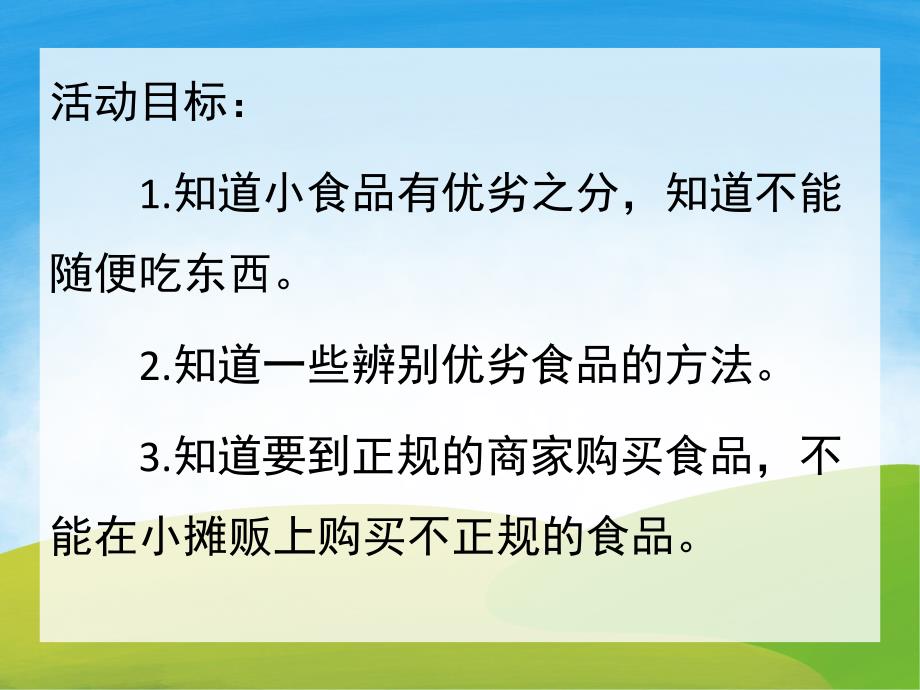 活动目标：

1.知道小食品有优劣之分，知道不能随便吃东西。

2.知道一些辨别优劣食品的方法。

3.知道要到正规的商家购买食品，不能在小摊贩上购买不正规的食品。